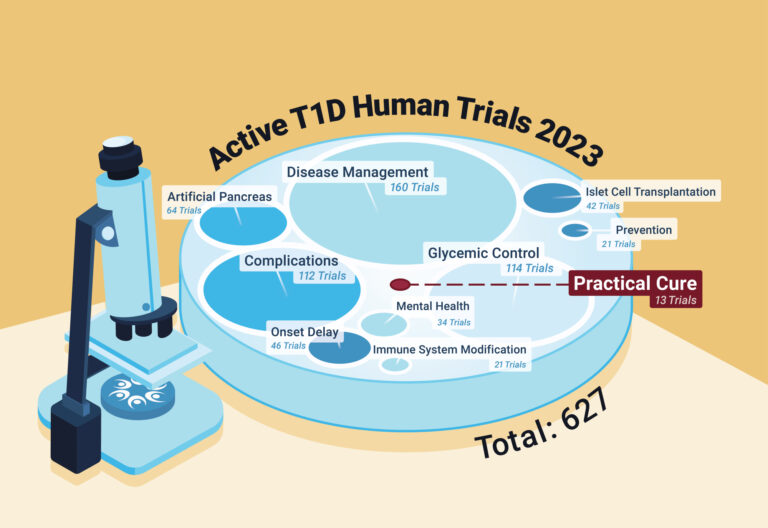 Active T1D Human Trials 2023

Disease Management
160 Trials

Artificial Pancreas
64 Trials

Islet Cell Transplantation
42 Trials

Prevention
21 Trials

Glycemic Control
114 Trials

Complications
112 Trials

Practical Cure
13 Trials

Mental Health
34 Trials

Onset Delay
46 Trials

Immune System Modification
21 Trials

Total: 627